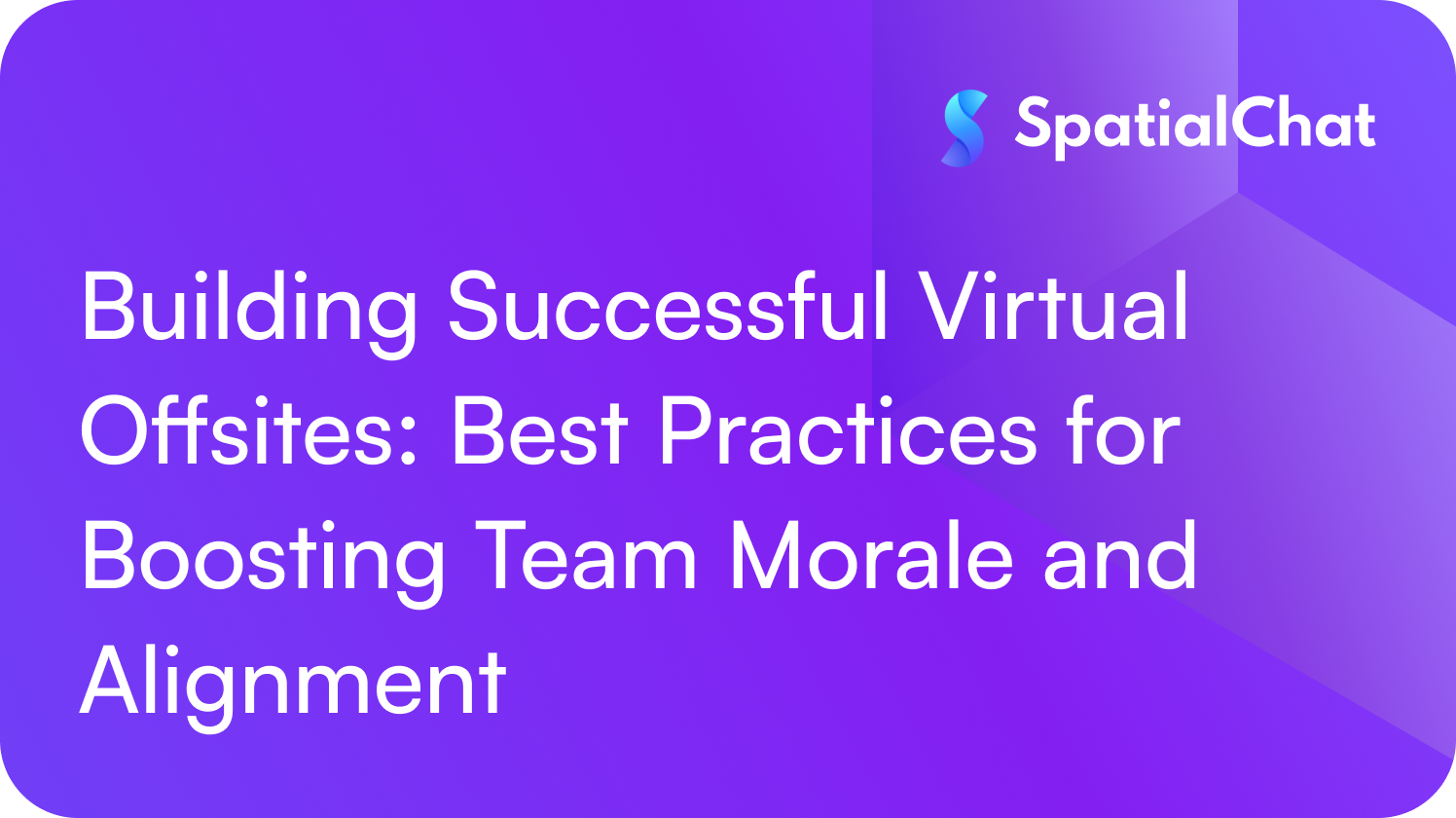 SpatialChat

Building Successful Virtual Offsites: Best Practices for Boosting Team Morale and Alignment